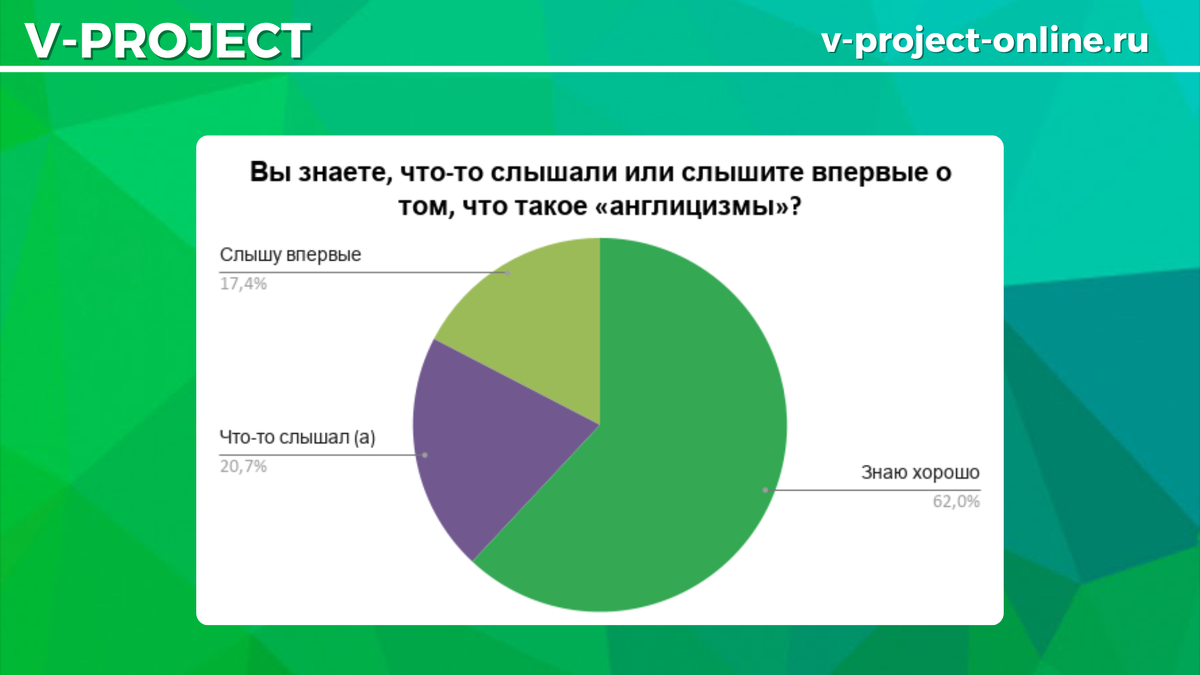 V-PROJECT

v-project-online.ru

Вы знаете, что-то слышали или слышите впервые о том, что такое «англицизмы»?

Слышу впервые
17,4%

Что-то слышал (а)
20,7%

Знаю хорошо
62,0%